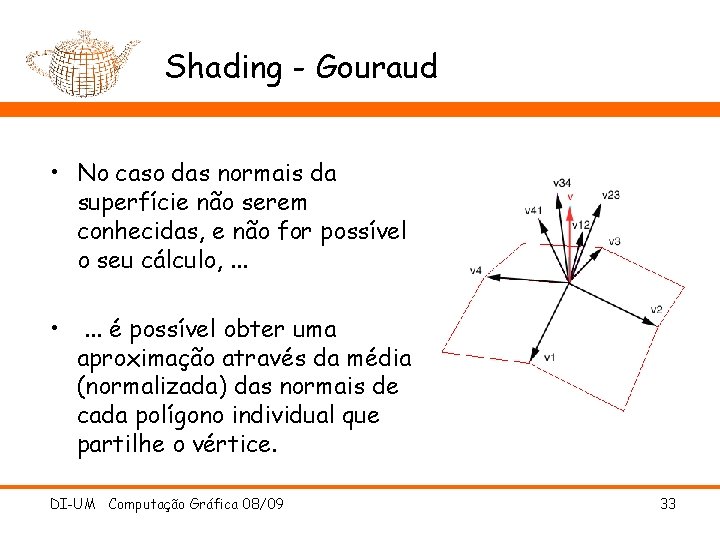 Shading - Gouraud

• No caso das normais da superfície não serem conhecidas, e não for possível o seu cálculo, ...

• ... é possível obter uma aproximação através da média (normalizada) das normais de cada polígono individual que partilhe o vértice.

v34
v
v23
v41
v12
v3
v4
v2
v1

DI-UM Computação Gráfica 08/09

33